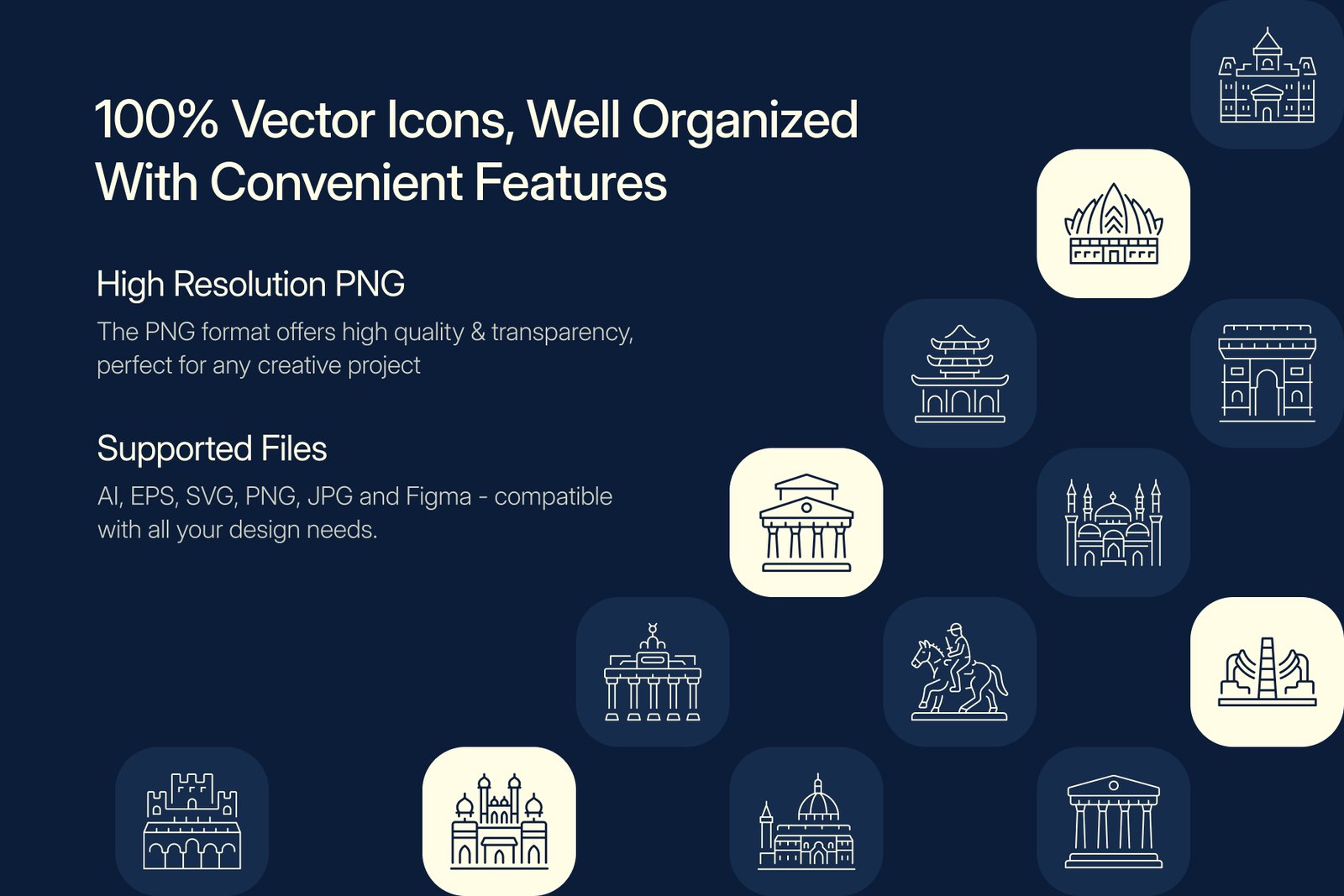 100% Vector Icons, Well Organized With Convenient Features

High Resolution PNG

The PNG format offers high quality & transparency, perfect for any creative project

Supported Files

AI, EPS, SVG, PNG, JPG and Figma - compatible with all your design needs.